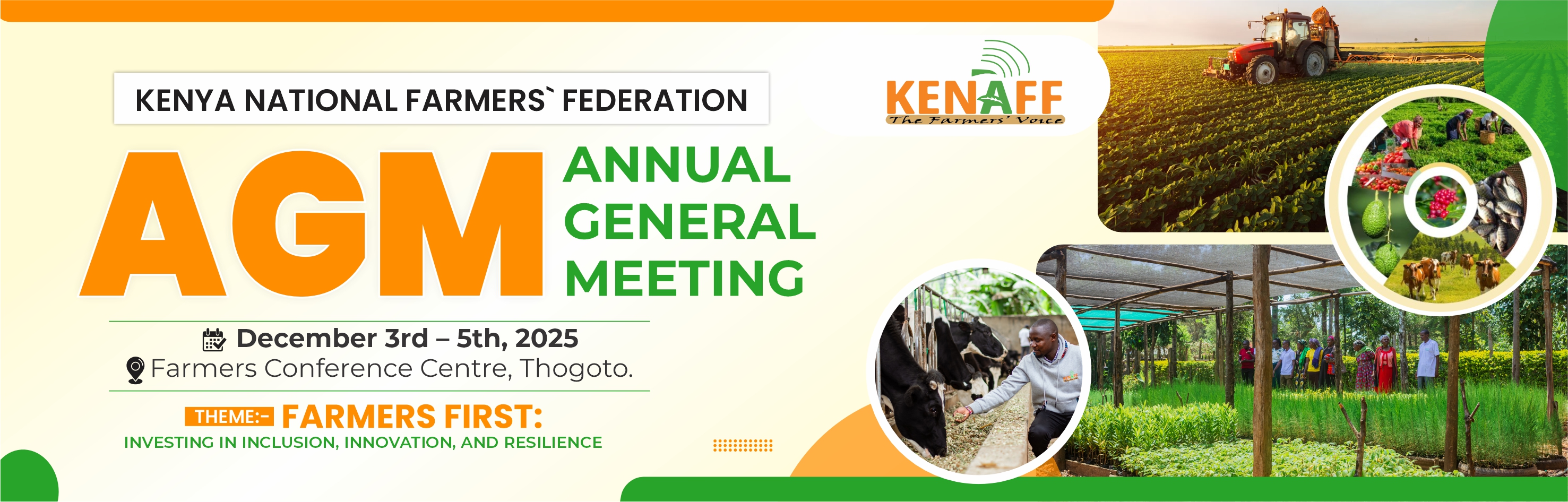 KENYA NATIONAL FARMERS` FEDERATION

KENAFF
The Farmers' Voice

AGM

ANNUAL GENERAL MEETING

December 3rd – 5th, 2025
Farmers Conference Centre, Thogoto.

THEME:- FARMERS FIRST:
INVESTING IN INCLUSION, INNOVATION, AND RESILIENCE